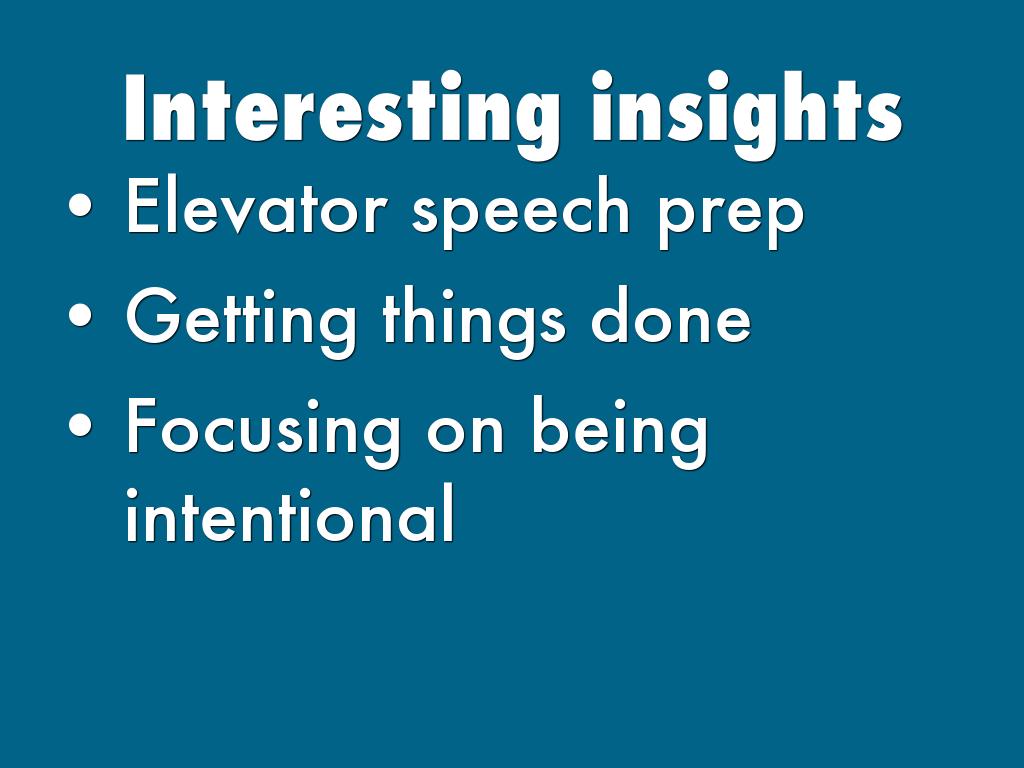 Interesting insights

• Elevator speech prep
• Getting things done
• Focusing on being intentional